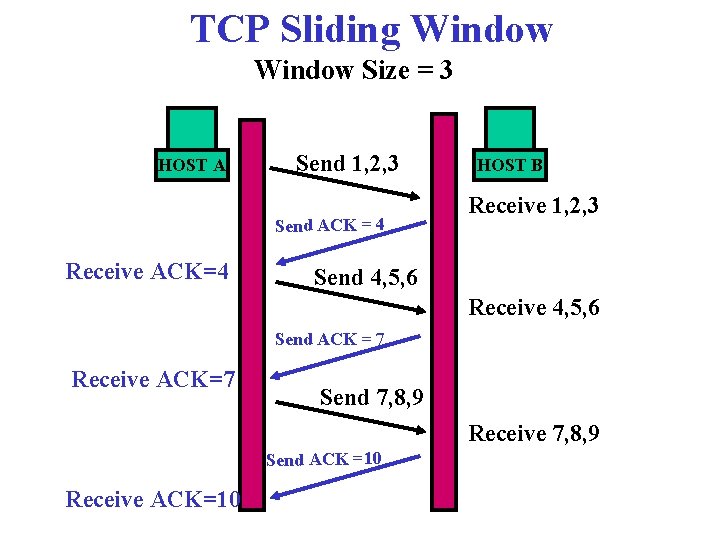 TCP Sliding Window

Window Size = 3

HOST A

HOST B

Send 1,2,3

Receive 1,2,3

Send ACK = 4

Receive ACK=4

Send 4,5,6

Receive 4,5,6

Send ACK = 7

Receive ACK=7

Send 7,8,9

Receive 7,8,9

Send ACK =10

Receive ACK=10